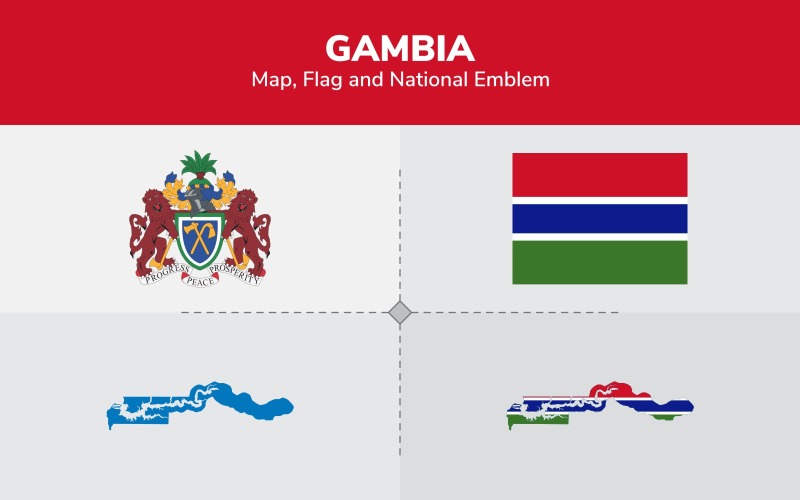 GAMBIA
Map, Flag and National Emblem

PROGRESS PEACE PROSPERITY